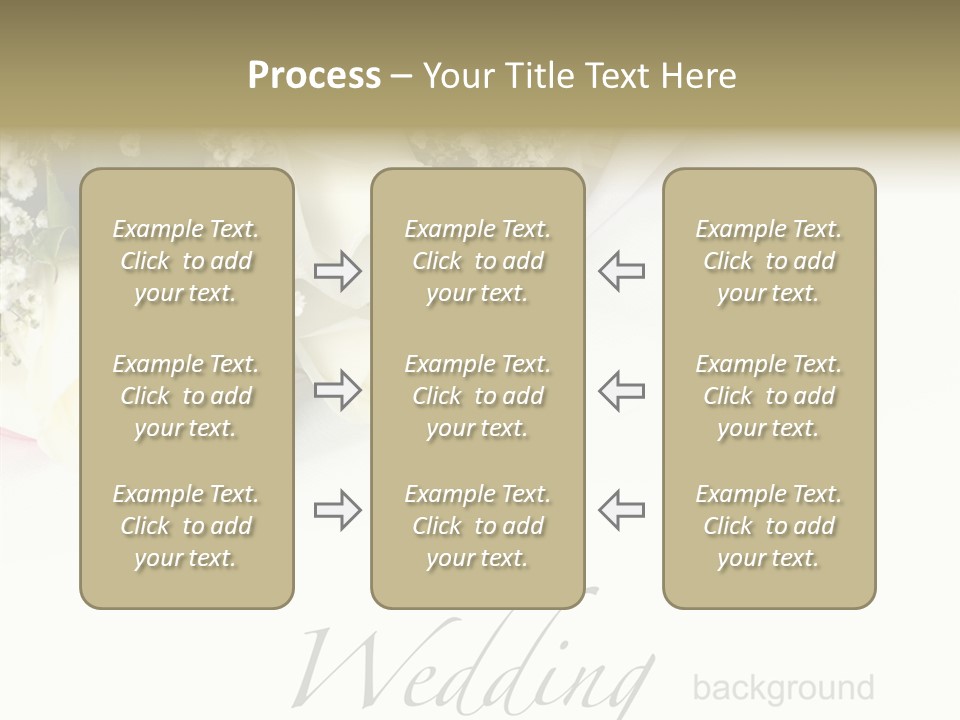 Process – Your Title Text Here

Example Text. Click to add your text.

Example Text. Click to add your text.

Example Text. Click to add your text.

Example Text. Click to add your text.

Example Text. Click to add your text.

Example Text. Click to add your text.

Example Text. Click to add your text.

Example Text. Click to add your text.

Example Text. Click to add your text.

Wedding background